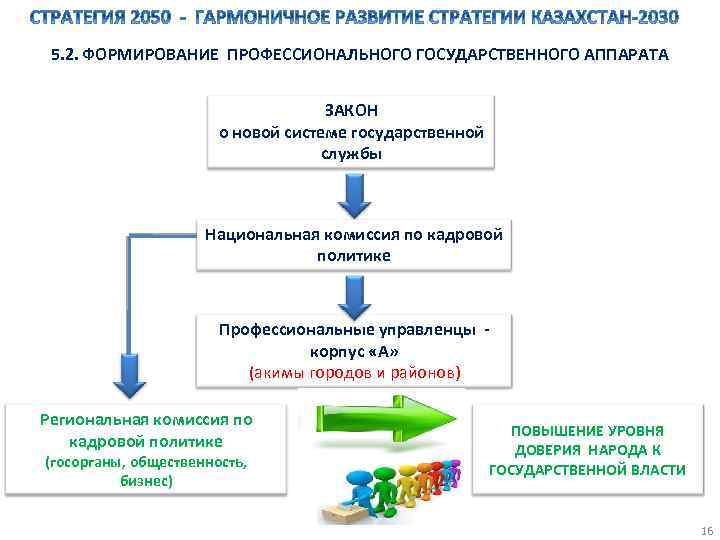 СТРАТЕГИЯ 2050 - ГАРМОНИЧНОЕ РАЗВИТИЕ СТРАТЕГИИ КАЗАХСТАН-2030

5.2. ФОРМИРОВАНИЕ ПРОФЕССИОНАЛЬНОГО ГОСУДАРСТВЕННОГО АППАРАТА

ЗАКОН
о новой системе государственной службы

Национальная комиссия по кадровой политике

Профессиональные управленцы - корпус «А»
(акимы городов и районов)

Региональная комиссия по кадровой политике
(госорганы, общественность, бизнес)

ПОВЫШЕНИЕ УРОВНЯ ДОВЕРИЯ НАРОДА К ГОСУДАРСТВЕННОЙ ВЛАСТИ

16